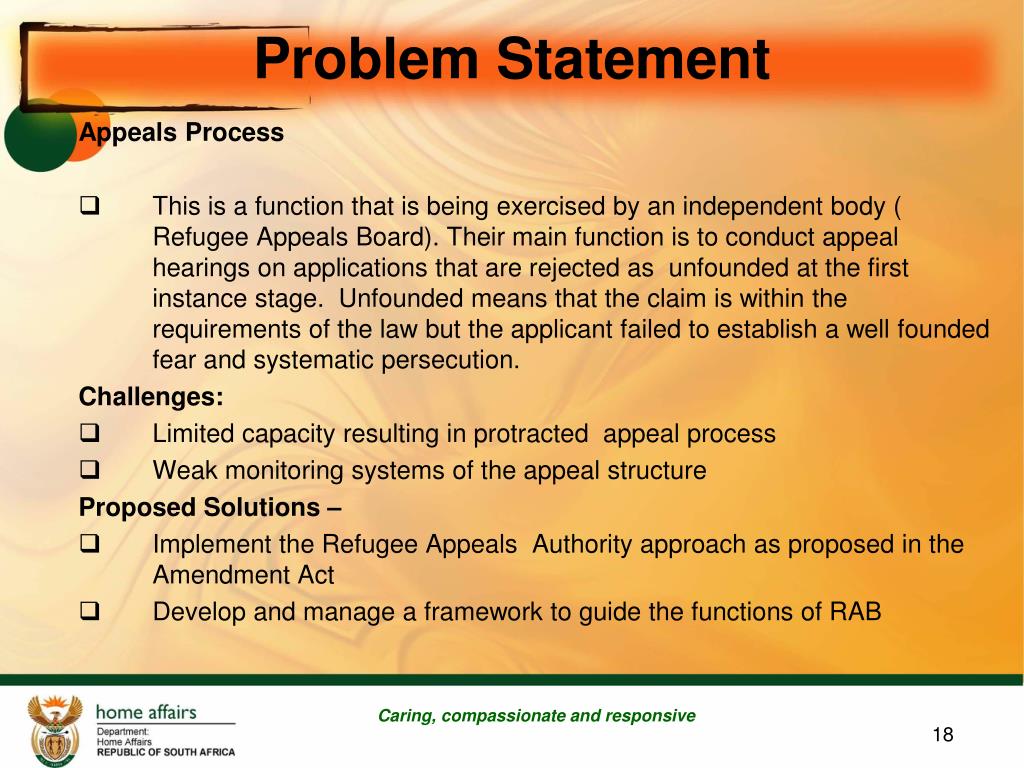 Problem Statement

Appeals Process

❑ This is a function that is being exercised by an independent body ( Refugee Appeals Board). Their main function is to conduct appeal hearings on applications that are rejected as unfounded at the first instance stage. Unfounded means that the claim is within the requirements of the law but the applicant failed to establish a well founded fear and systematic persecution.

Challenges:

❑ Limited capacity resulting in protracted appeal process

❑ Weak monitoring systems of the appeal structure

Proposed Solutions –

❑ Implement the Refugee Appeals Authority approach as proposed in the Amendment Act

❑ Develop and manage a framework to guide the functions of RAB

home affairs
Department:
Home Affairs
REPUBLIC OF SOUTH AFRICA

Caring, compassionate and responsive

18